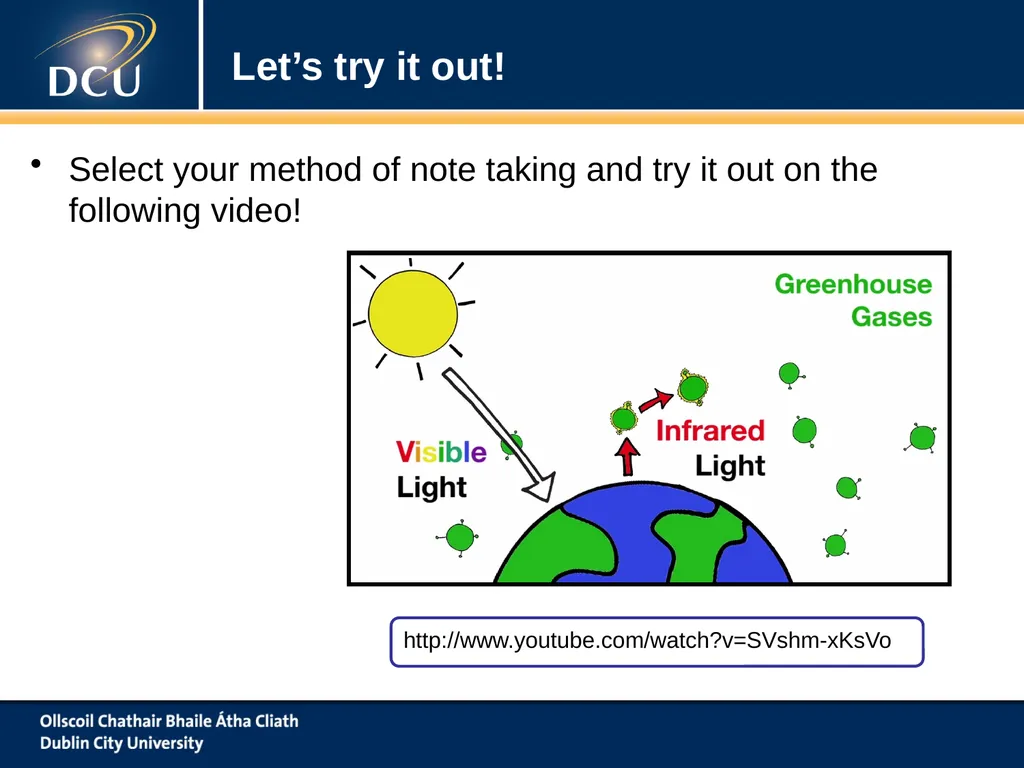 DCU

Let’s try it out!

• Select your method of note taking and try it out on the following video!

Greenhouse Gases

Visible Light

Infrared Light

http://www.youtube.com/watch?v=SVshm-xKsVo

Ollscoil Chathair Bhaile Átha Cliath
Dublin City University